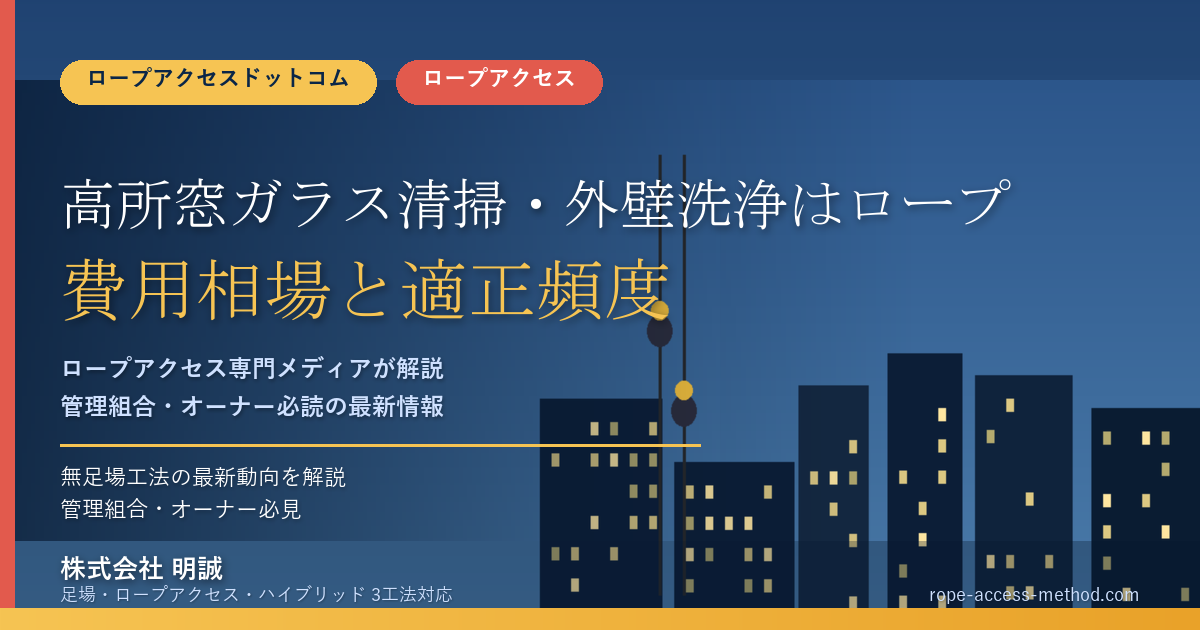 ロープアクセスドットコム

ロープアクセス

高所窓ガラス清掃・外壁洗浄はロープ

費用相場と適正頻度

ロープアクセス専門メディアが解説
管理組合・オーナー必読の最新情報

無足場工法の最新動向を解説
管理組合・オーナー必見

株式会社 明誠
足場・ロープアクセス・ハイブリッド 3工法対応

rope-access-method.com